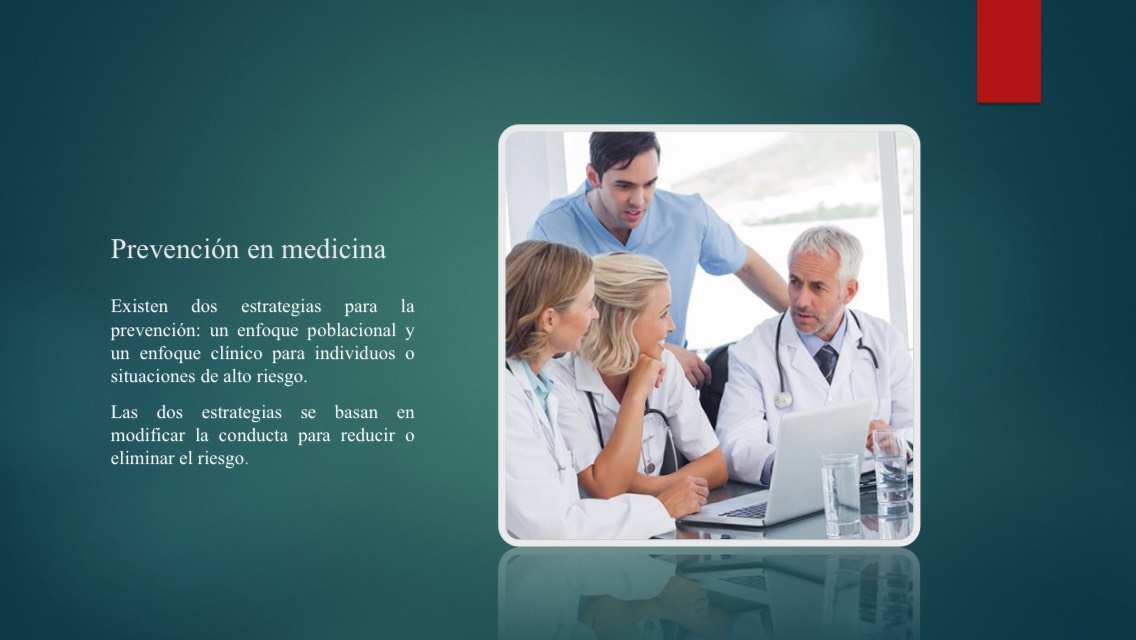 Prevención en medicina

Existen dos estrategias para la prevención: un enfoque poblacional y un enfoque clínico para individuos o situaciones de alto riesgo.

Las dos estrategias se basan en modificar la conducta para reducir o eliminar el riesgo.